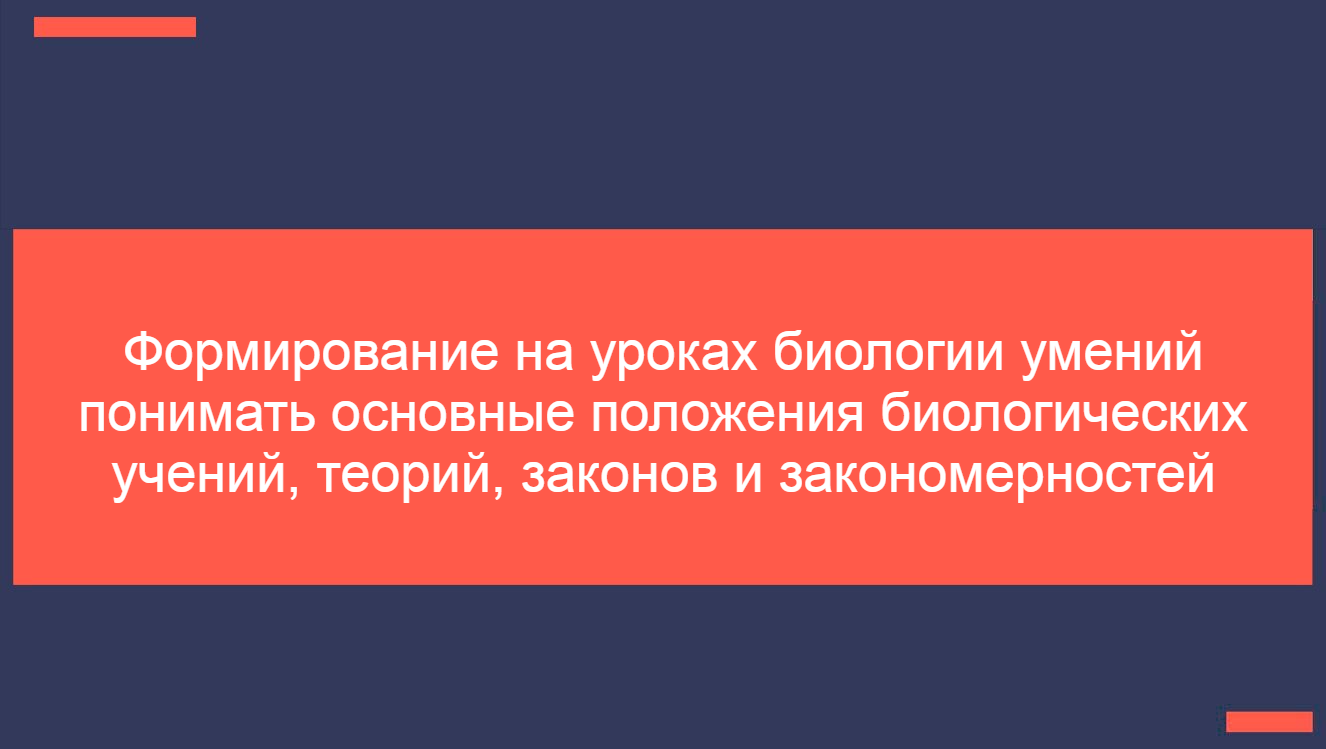 Формирование на уроках биологии умений понимать основные положения биологических учений, теорий, законов и закономерностей